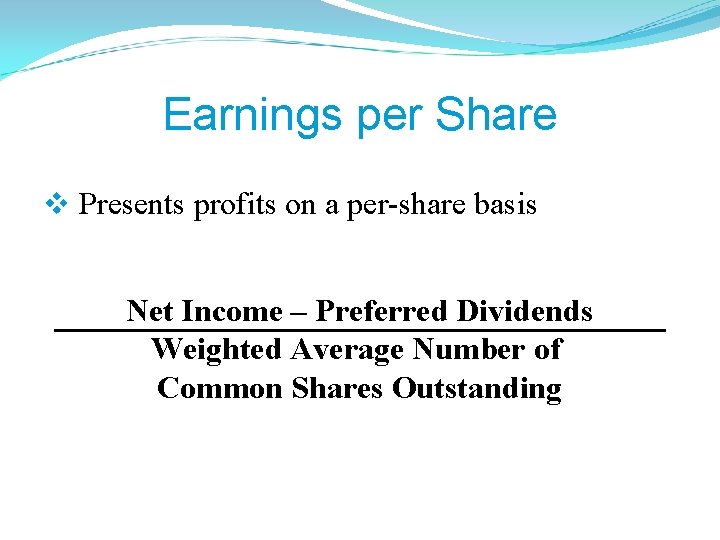 Earnings per Share

❖ Presents profits on a per-share basis

$\frac{\text{Net Income – Preferred Dividends}}{\text{Weighted Average Number of Common Shares Outstanding}}$